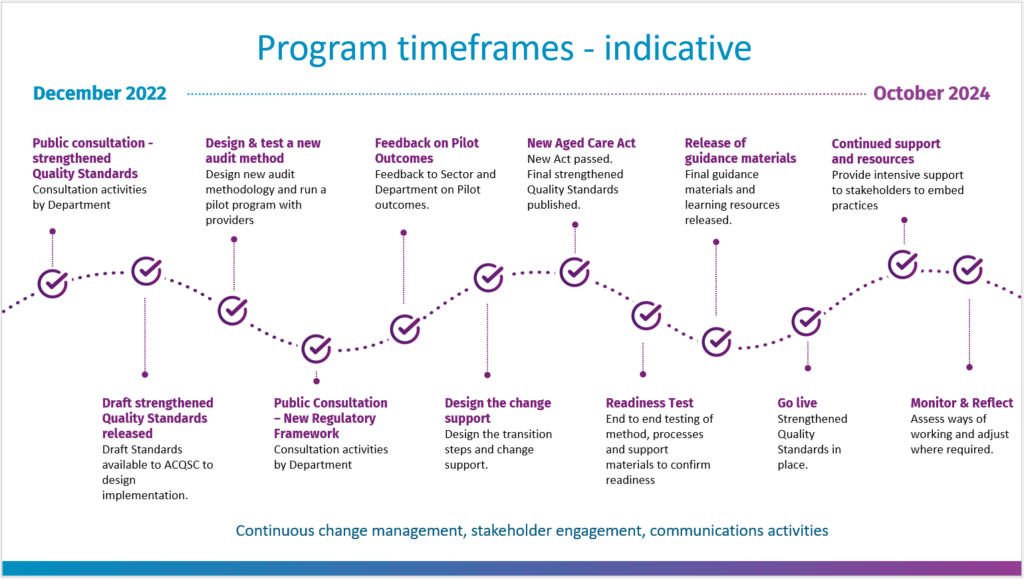 Program timeframes - indicative

December 2022

October 2024

Public consultation - strengthened Quality Standards
Consultation activities by Department

Design & test a new audit method
Design new audit methodology and run a pilot program with providers

Feedback on Pilot Outcomes
Feedback to Sector and Department on Pilot outcomes.

New Aged Care Act
New Act passed. Final strengthened Quality Standards published.

Release of guidance materials
Final guidance materials and learning resources released.

Continued support and resources
Provide intensive support to stakeholders to embed practices

Draft strengthened Quality Standards released
Draft Standards available to ACQSC to design implementation.

Public Consultation – New Regulatory Framework
Consultation activities by Department

Design the change support
Design the transition steps and change support.

Readiness Test
End to end testing of method, processes and support materials to confirm readiness

Go live
Strengthened Quality Standards in place.

Monitor & Reflect
Assess ways of working and adjust where required.

Continuous change management, stakeholder engagement, communications activities